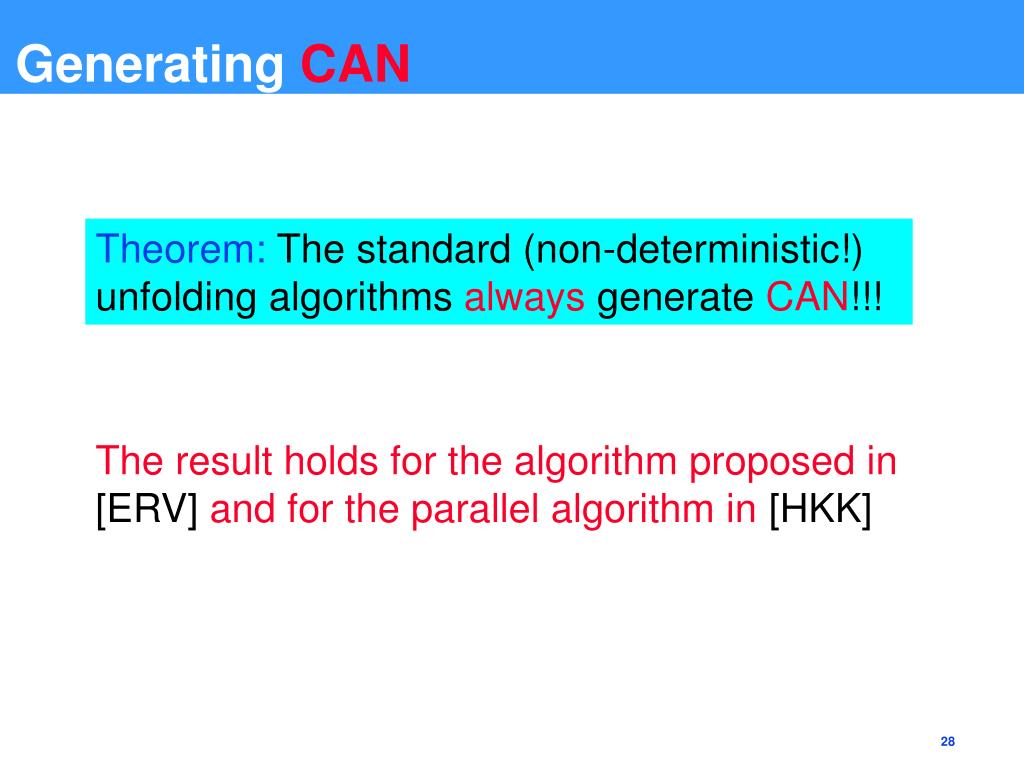 Generating CAN

Theorem: The standard (non-deterministic!) unfolding algorithms always generate CAN!!!

The result holds for the algorithm proposed in [ERV] and for the parallel algorithm in [HKK]

28